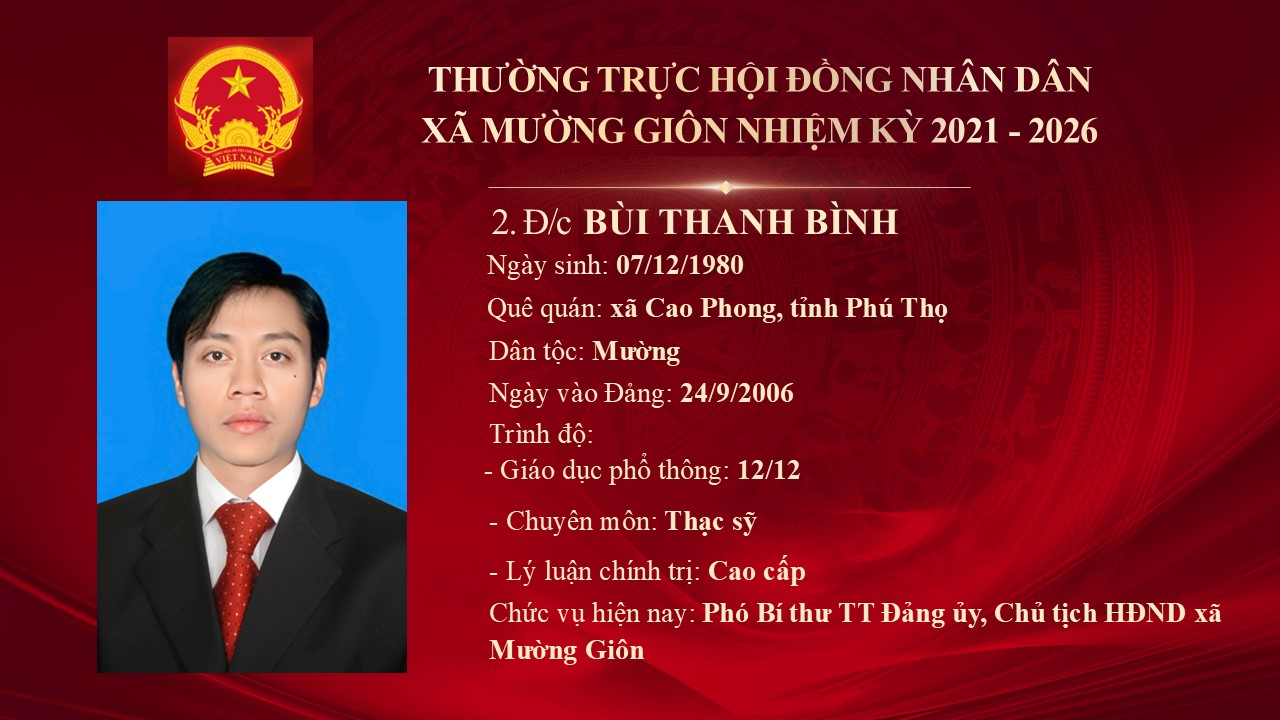 VIỆT NAM

THƯỜNG TRỰC HỘI ĐỒNG NHÂN DÂN XÃ MƯỜNG GIÔN NHIỆM KỲ 2021 - 2026

2. Đ/c BÙI THANH BÌNH

Ngày sinh: 07/12/1980

Quê quán: xã Cao Phong, tỉnh Phú Thọ

Dân tộc: Mường

Ngày vào Đảng: 24/9/2006

Trình độ:

- Giáo dục phổ thông: 12/12

- Chuyên môn: Thạc sỹ

- Lý luận chính trị: Cao cấp

Chức vụ hiện nay: Phó Bí thư TT Đảng ủy, Chủ tịch HĐND xã Mường Giôn